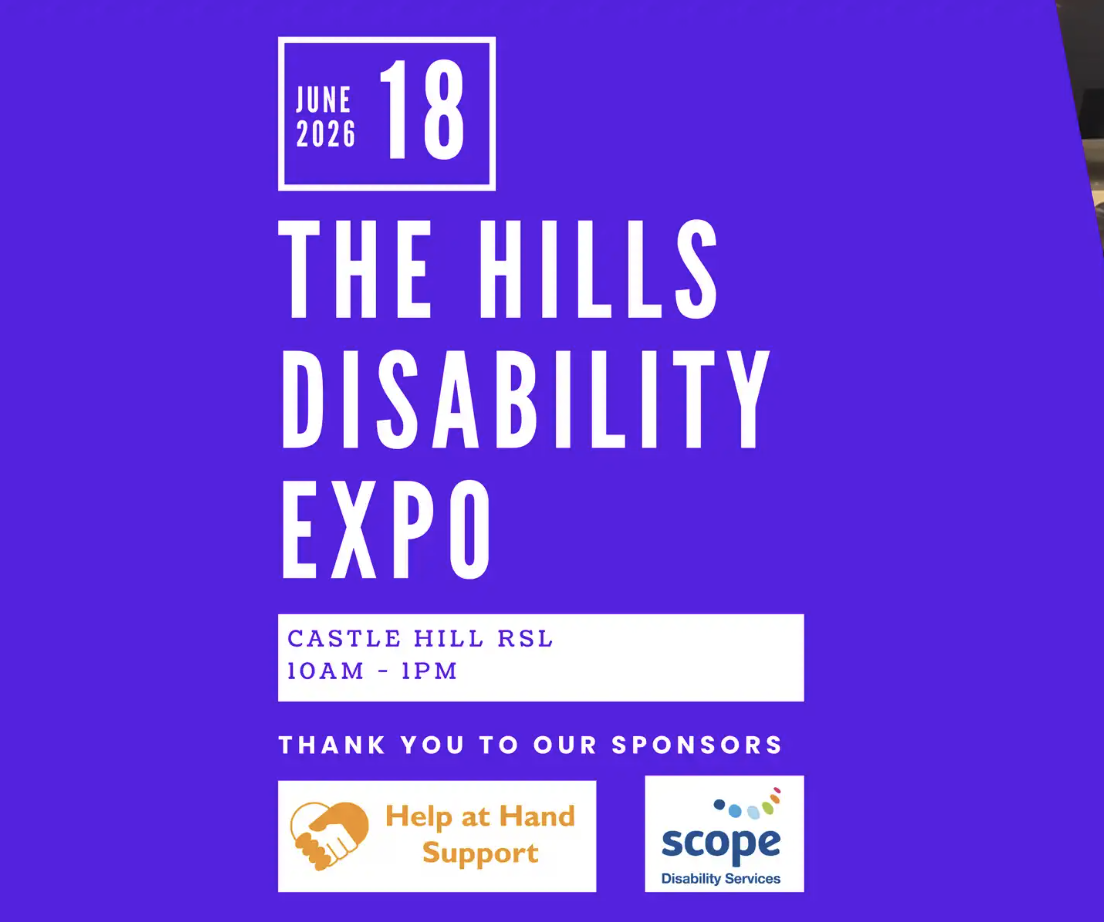 JUNE 2026 18

THE HILLS DISABILITY EXPO

CASTLE HILL RSL
10AM - 1PM

THANK YOU TO OUR SPONSORS

Help at Hand Support

scope
Disability Services